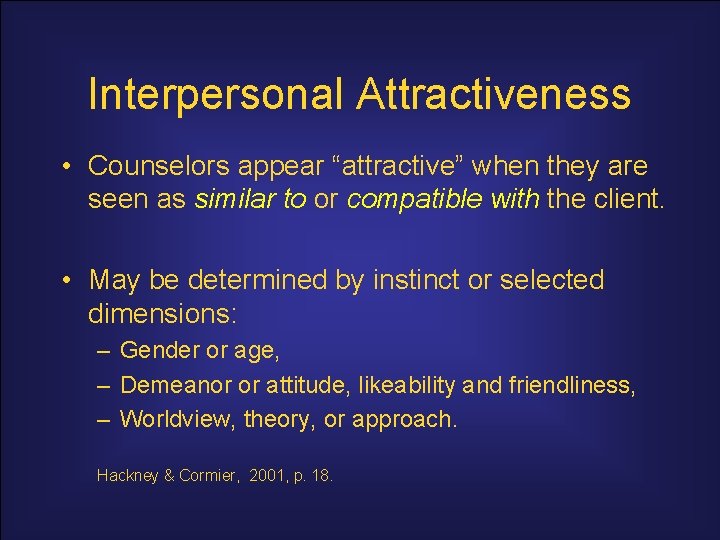 Interpersonal Attractiveness

• Counselors appear “attractive” when they are seen as similar to or compatible with the client.

• May be determined by instinct or selected dimensions:

– Gender or age,

– Demeanor or attitude, likeability and friendliness,

– Worldview, theory, or approach.

Hackney & Cormier, 2001, p. 18.